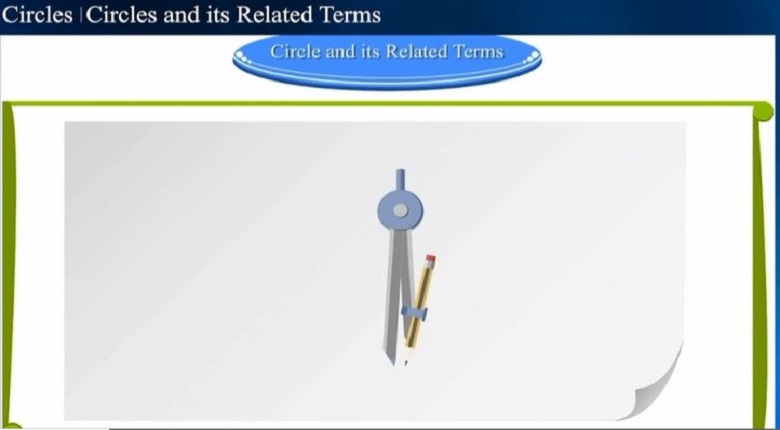 Circles | Circles and its Related Terms

Circle and its Related Terms